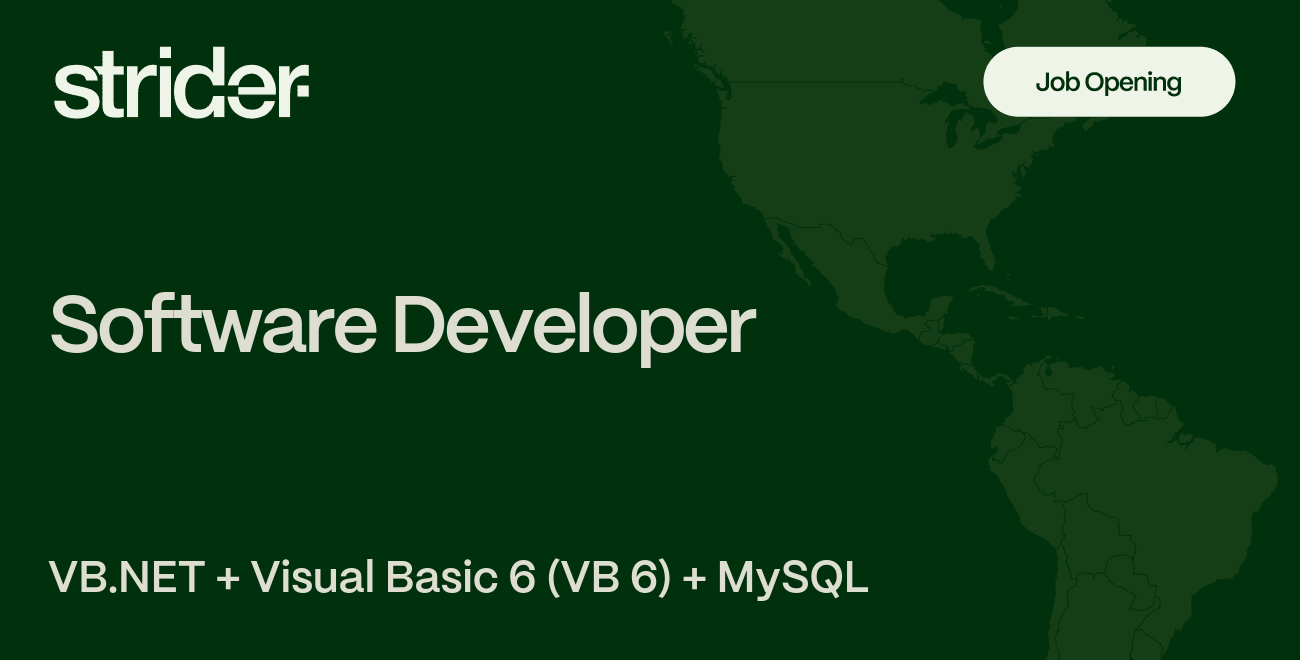 strider

Job Opening

Software Developer

VB.NET + Visual Basic 6 (VB 6) + MySQL